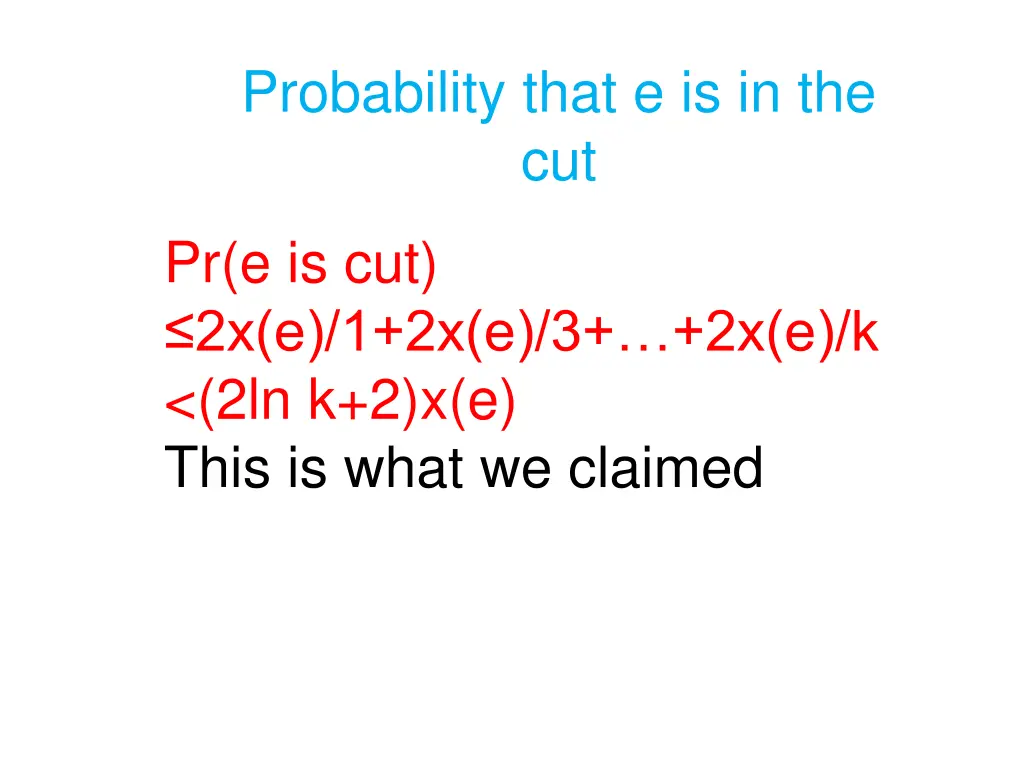 Probability that e is in the cut

Pr(e is cut)
$\leq 2x(e)/1+2x(e)/3+\ldots+2x(e)/k$
$<(2\ln k+2)x(e)$
This is what we claimed